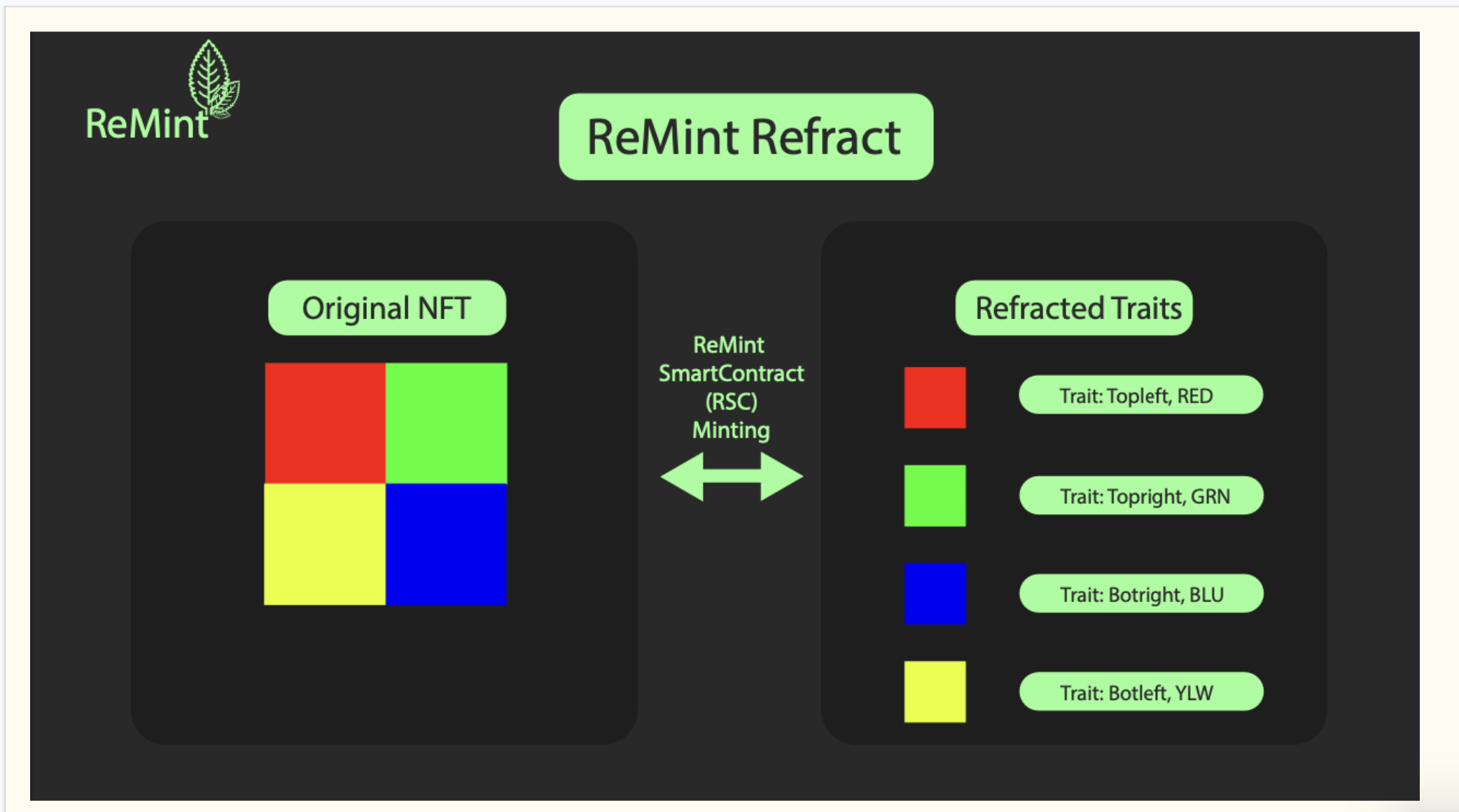 ReMint

ReMint Refract

Original NFT

ReMint SmartContract (RSC) Minting

Refracted Traits

Trait: Topleft, RED

Trait: Topright, GRN

Trait: Botright, BLU

Trait: Botleft, YLW